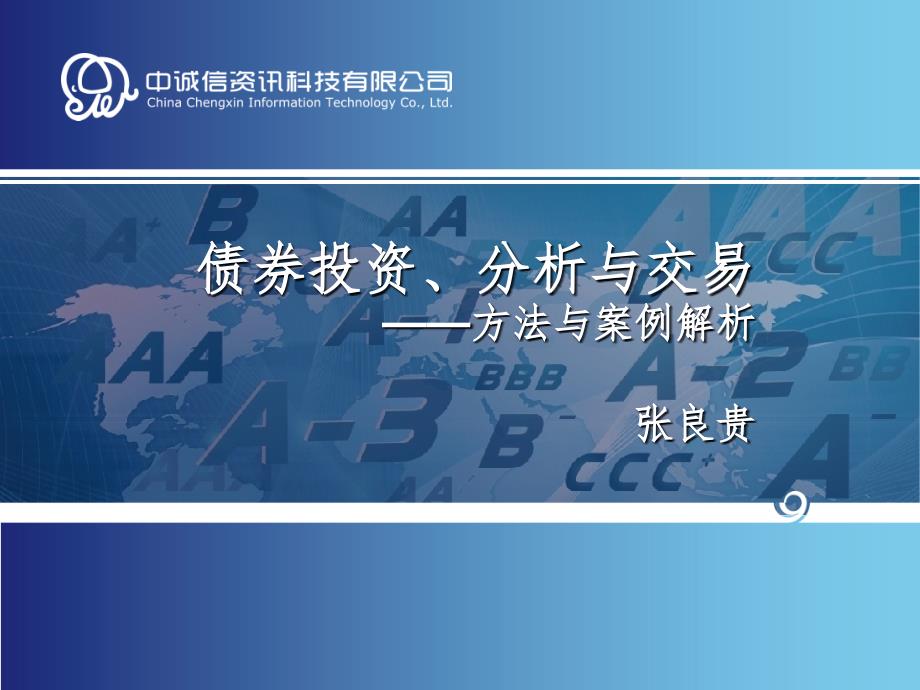 中诚信资讯科技有限公司
China Chengxin Information Technology Co., Ltd.

债券投资、分析与交易
——方法与案例解析

张良贵